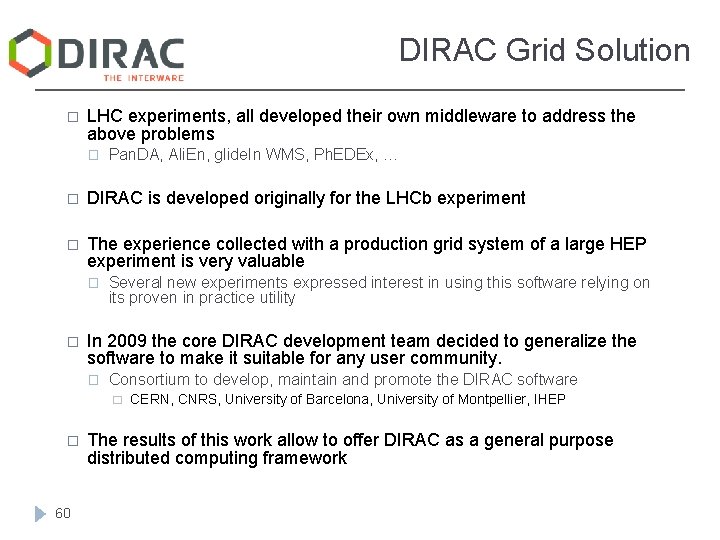 DIRAC
THE INTERWARE

DIRAC Grid Solution

□ LHC experiments, all developed their own middleware to address the above problems

□ PanDA, AliEn, glideIn WMS, PhEDEx, …

□ DIRAC is developed originally for the LHCb experiment

□ The experience collected with a production grid system of a large HEP experiment is very valuable

□ Several new experiments expressed interest in using this software relying on its proven in practice utility

□ In 2009 the core DIRAC development team decided to generalize the software to make it suitable for any user community.

□ Consortium to develop, maintain and promote the DIRAC software

□ CERN, CNRS, University of Barcelona, University of Montpellier, IHEP

□ The results of this work allow to offer DIRAC as a general purpose distributed computing framework

60